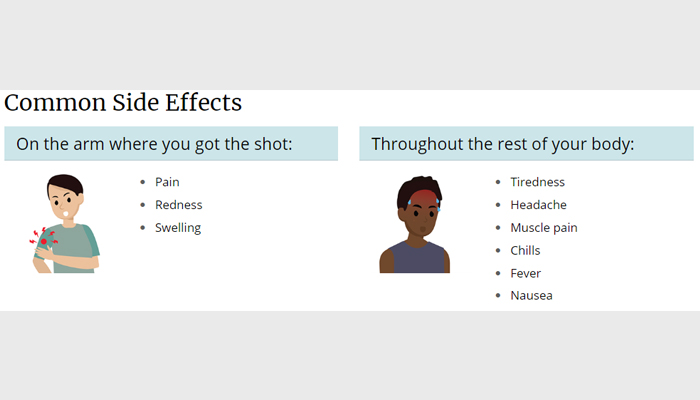 Common Side Effects

On the arm where you got the shot:

- Pain
- Redness
- Swelling

Throughout the rest of your body:

- Tiredness
- Headache
- Muscle pain
- Chills
- Fever
- Nausea